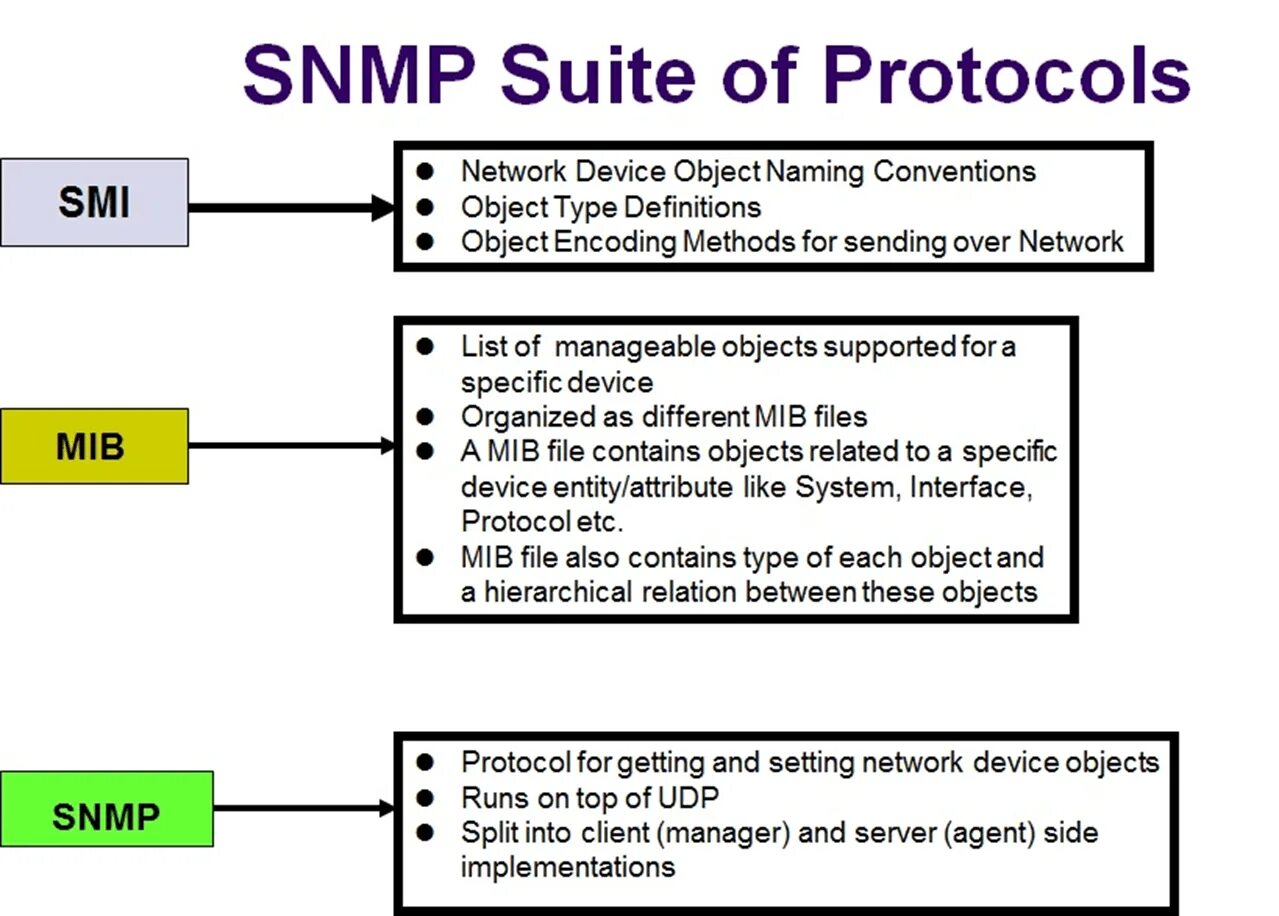 SNMP Suite of Protocols

SMI

- Network Device Object Naming Conventions
- Object Type Definitions
- Object Encoding Methods for sending over Network

MIB

- List of manageable objects supported for a specific device
- Organized as different MIB files
- A MIB file contains objects related to a specific device entity/attribute like System, Interface, Protocol etc.
- MIB file also contains type of each object and a hierarchical relation between these objects

SNMP

- Protocol for getting and setting network device objects
- Runs on top of UDP
- Split into client (manager) and server (agent) side implementations